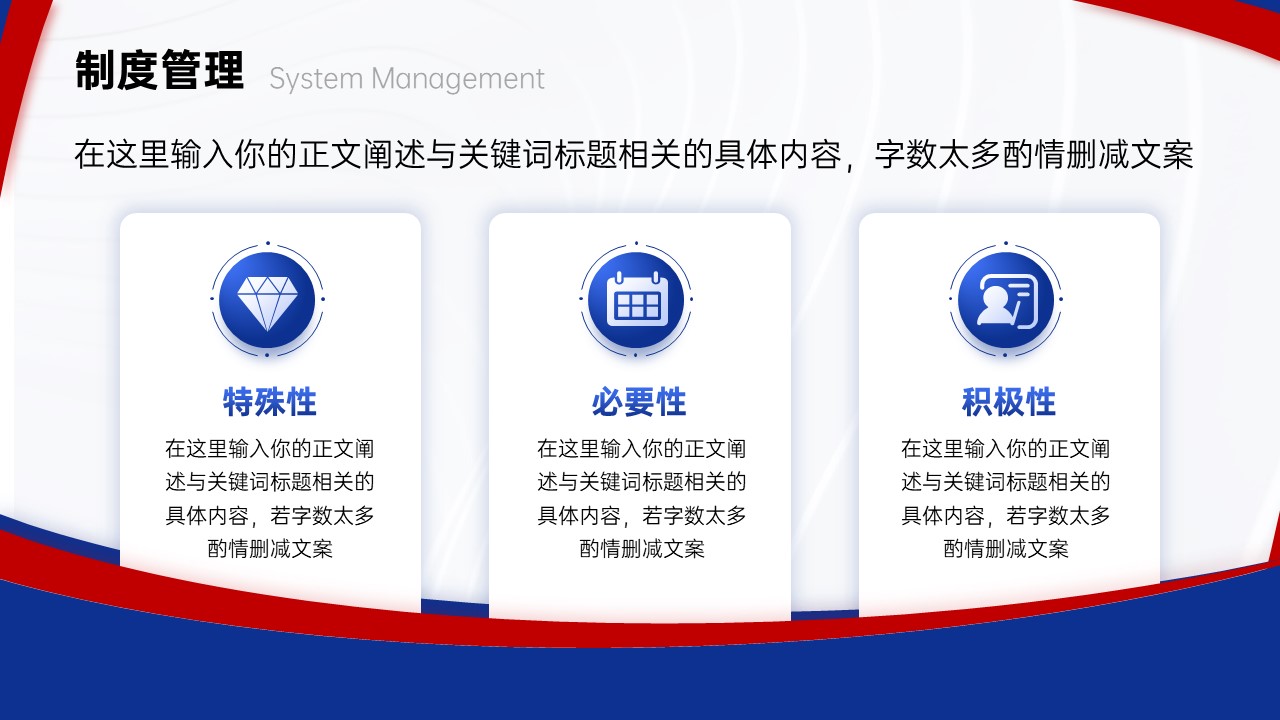 制度管理 System Management

在这里输入你的正文阐述与关键词标题相关的具体内容，字数太多酌情删减文案

特殊性

在这里输入你的正文阐述与关键词标题相关的具体内容，若字数太多酌情删减文案

必要性

在这里输入你的正文阐述与关键词标题相关的具体内容，若字数太多酌情删减文案

积极性

在这里输入你的正文阐述与关键词标题相关的具体内容，若字数太多酌情删减文案